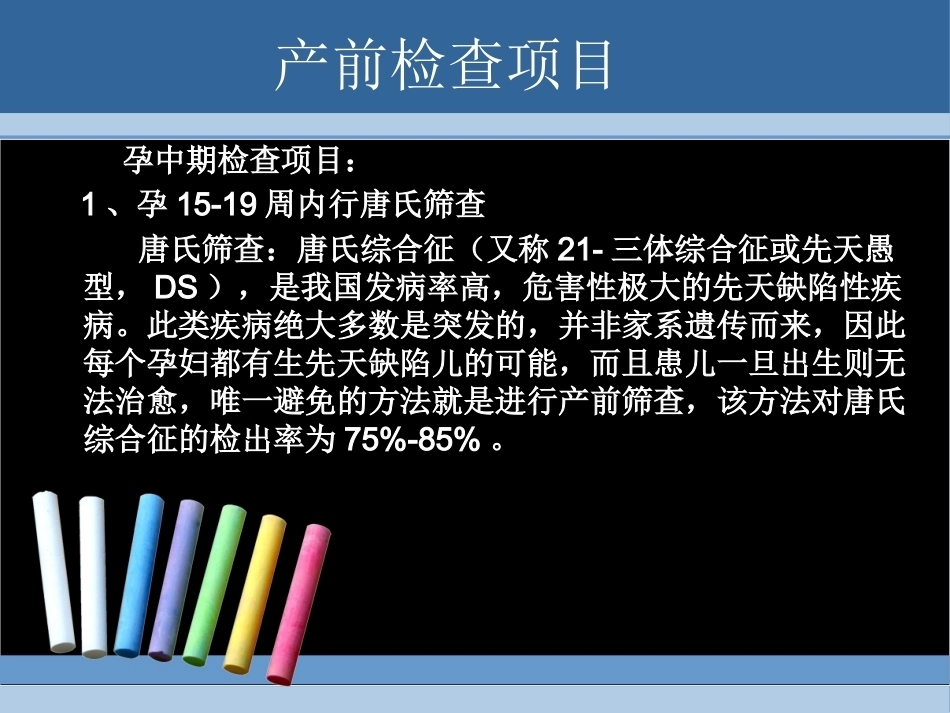 产前检查项目

孕中期检查项目：

1 、孕 15-19 周内行唐氏筛查

唐氏筛查：唐氏综合征（又称 21- 三体综合征或先天愚型， DS ），是我国发病率高，危害性极大的先天缺陷性疾病。此类疾病绝大多数是突发的，并非家系遗传而来，因此每个孕妇都有生先天缺陷儿的可能，而且患儿一旦出生则无法治愈，唯一避免的方法就是进行产前筛查，该方法对唐氏综合征的检出率为 75%-85% 。